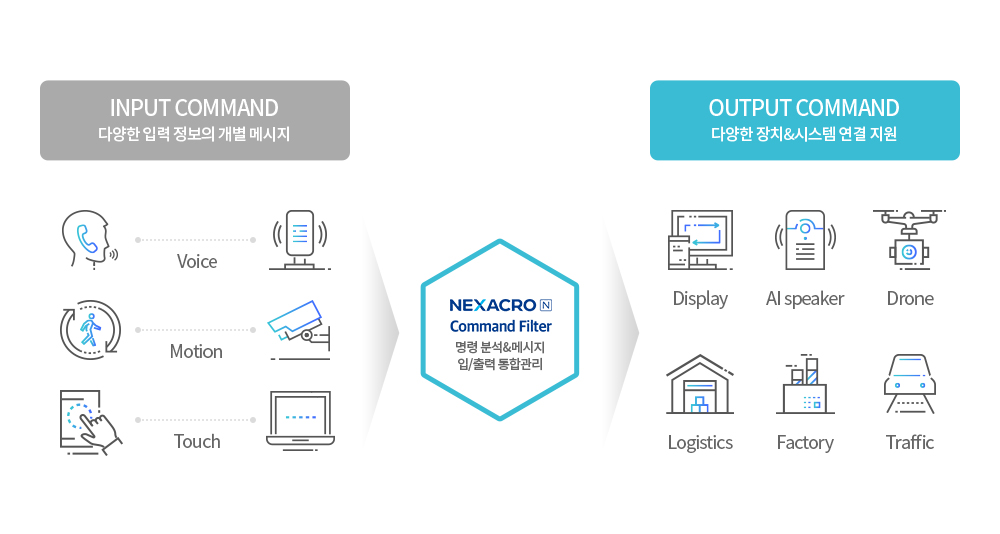 INPUT COMMAND
다양한 입력 정보의 개별 메시지

Voice

Motion

Touch

NEXACRO N
Command Filter
명령 분석&메시지
입/출력 통합관리

OUTPUT COMMAND
다양한 장치&시스템 연결 지원

Display

AI speaker

Drone

Logistics

Factory

Traffic